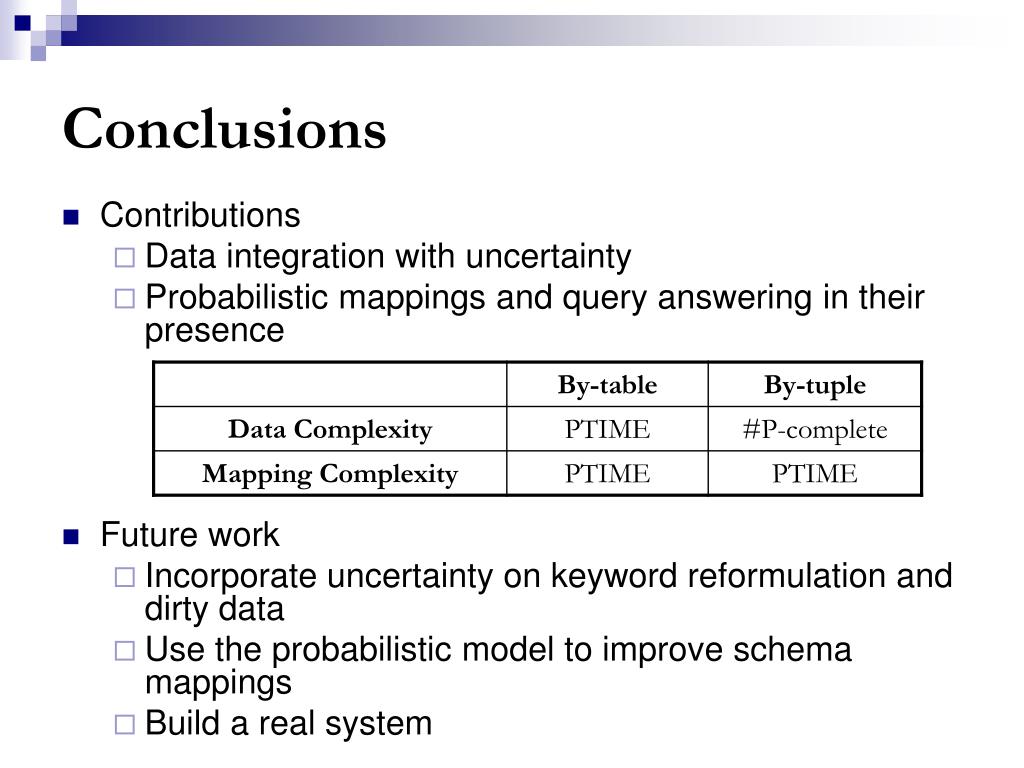 Conclusions

Contributions

Data integration with uncertainty

Probabilistic mappings and query answering in their presence

| | By-table | By-tuple |
|---|---|---|
| Data Complexity | PTIME | #P-complete |
| Mapping Complexity | PTIME | PTIME |

Future work

Incorporate uncertainty on keyword reformulation and dirty data

Use the probabilistic model to improve schema mappings

Build a real system